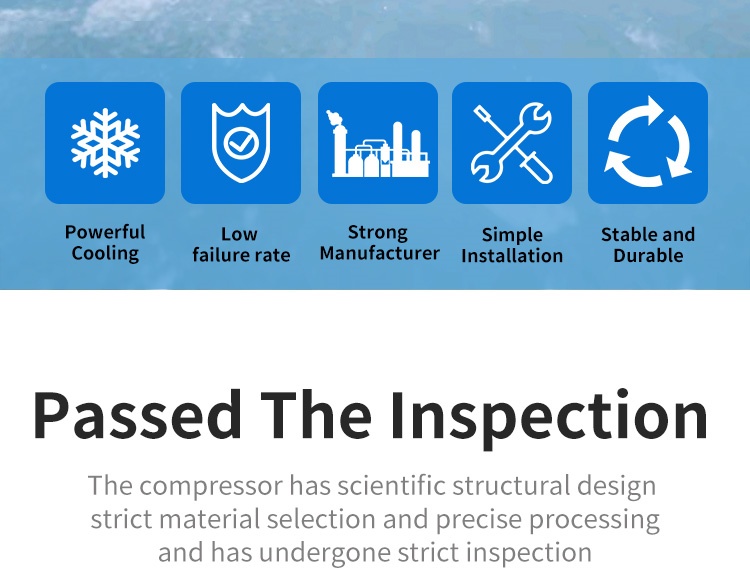 Powerful Cooling

Low failure rate

Strong Manufacturer

Simple Installation

Stable and Durable

Passed The Inspection

The compressor has scientific structural design strict material selection and precise processing and has undergone strict inspection